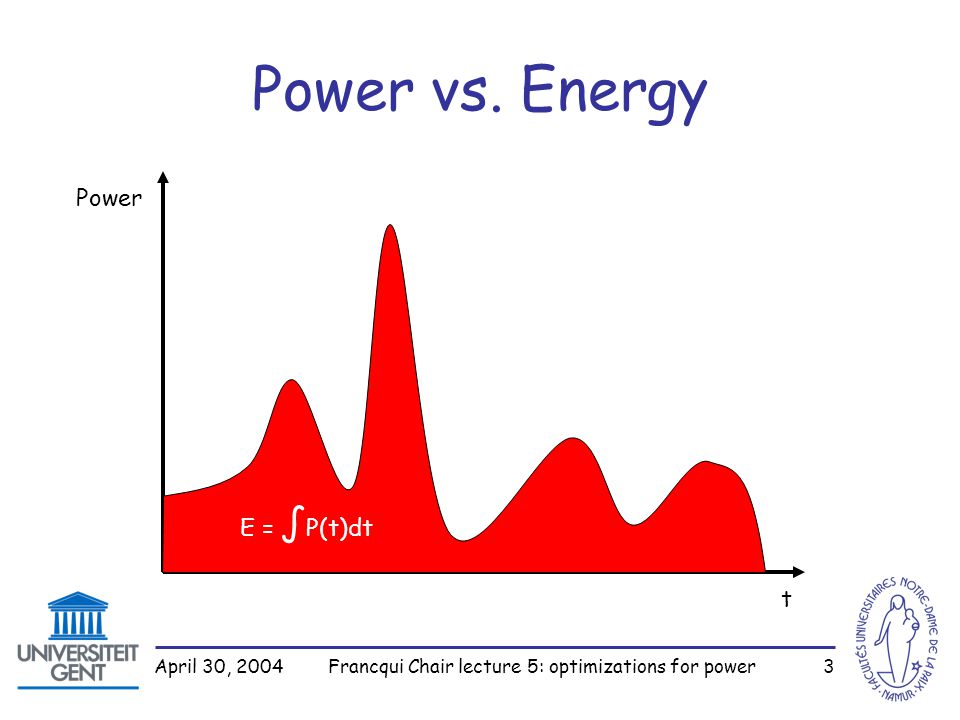 Power vs. Energy

Power

$E = \int P(t)dt$

t

UNIVERSITEIT GENT

April 30, 2004 Francqui Chair lecture 5: optimizations for power 3

FACULTÉS UNIVERSITAIRES NOTRE-DAME DE LA PAIX NAMUR